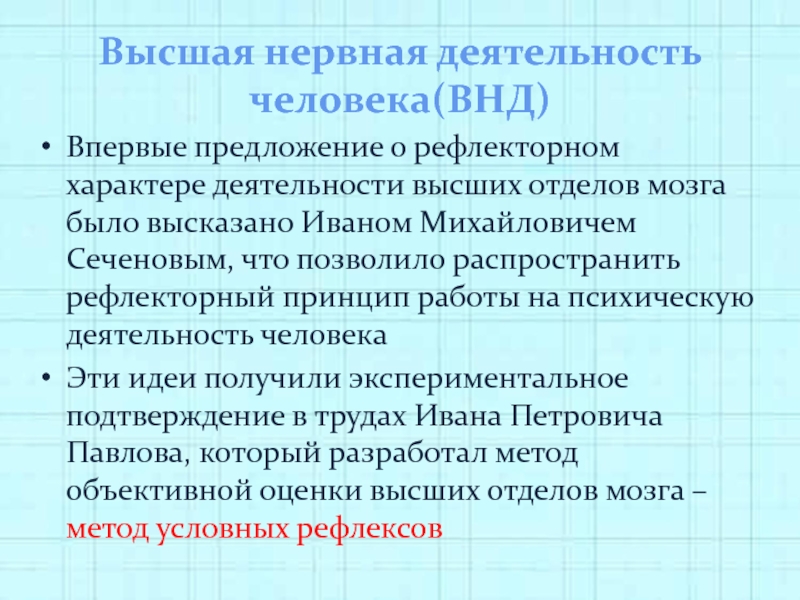 Высшая нервная деятельность человека(ВНД)

• Впервые предложение о рефлекторном характере деятельности высших отделов мозга было высказано Иваном Михайловичем Сеченовым, что позволило распространить рефлекторный принцип работы на психическую деятельность человека

• Эти идеи получили экспериментальное подтверждение в трудах Ивана Петровича Павлова, который разработал метод объективной оценки высших отделов мозга – метод условных рефлексов